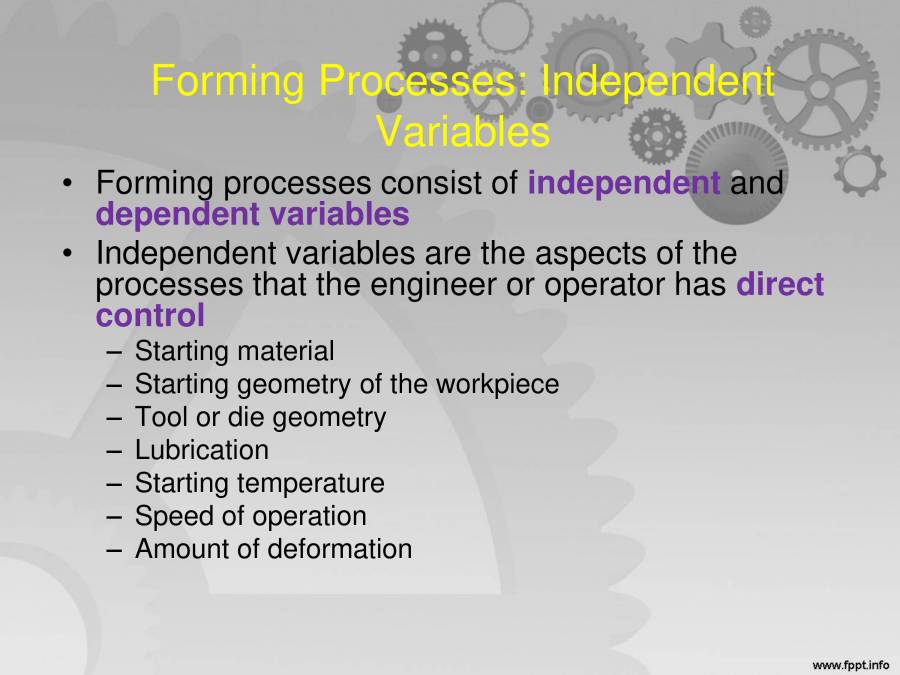 Forming Processes: Independent Variables

• Forming processes consist of independent and dependent variables

• Independent variables are the aspects of the processes that the engineer or operator has direct control

– Starting material
– Starting geometry of the workpiece
– Tool or die geometry
– Lubrication
– Starting temperature
– Speed of operation
– Amount of deformation

www.fppt.info